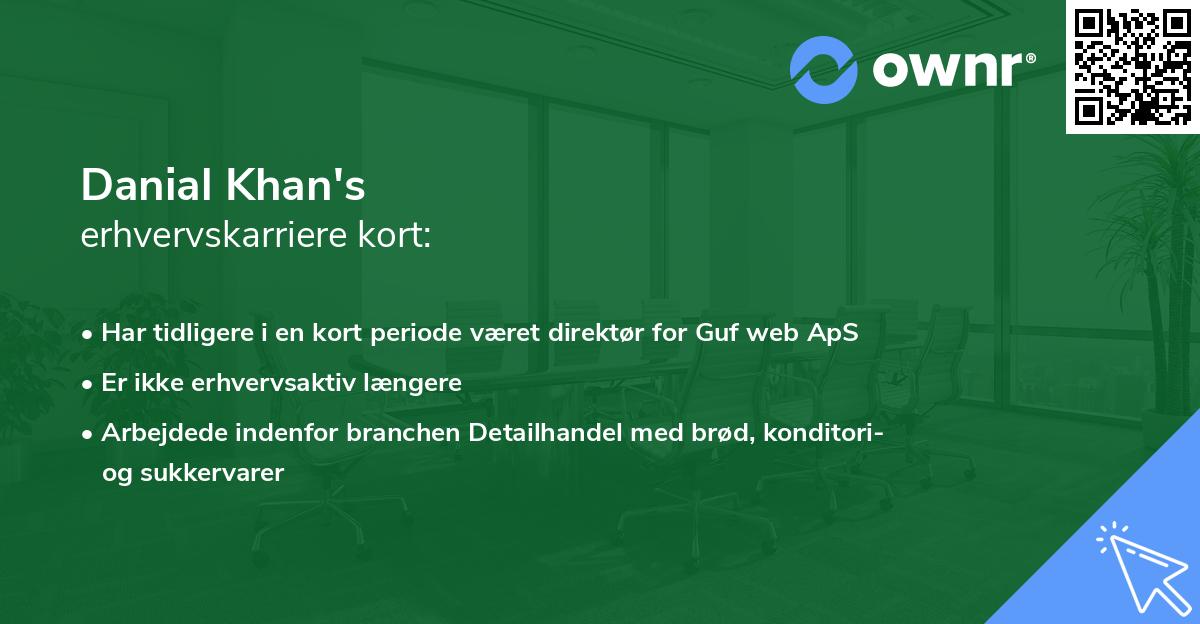 ownr®

Danial Khan's
erhvervskarriere kort:

• Har tidligere i en kort periode været direktør for Guf web ApS
• Er ikke erhvervsaktiv længere
• Arbejdede indenfor branchen Detailhandel med brød, konditori- og sukkervarer